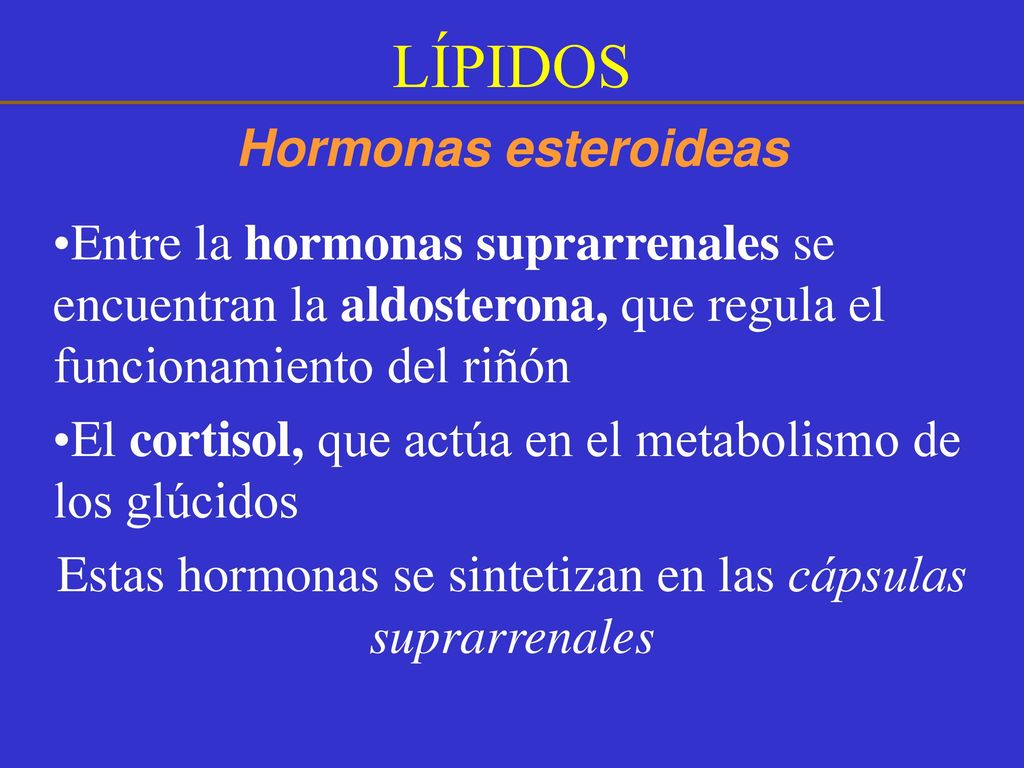 LÍPIDOS

Hormonas esteroideas

•Entre la hormonas suprarrenales se encuentran la aldosterona, que regula el funcionamiento del riñón

•El cortisol, que actúa en el metabolismo de los glúcidos

Estas hormonas se sintetizan en las cápsulas suprarrenales